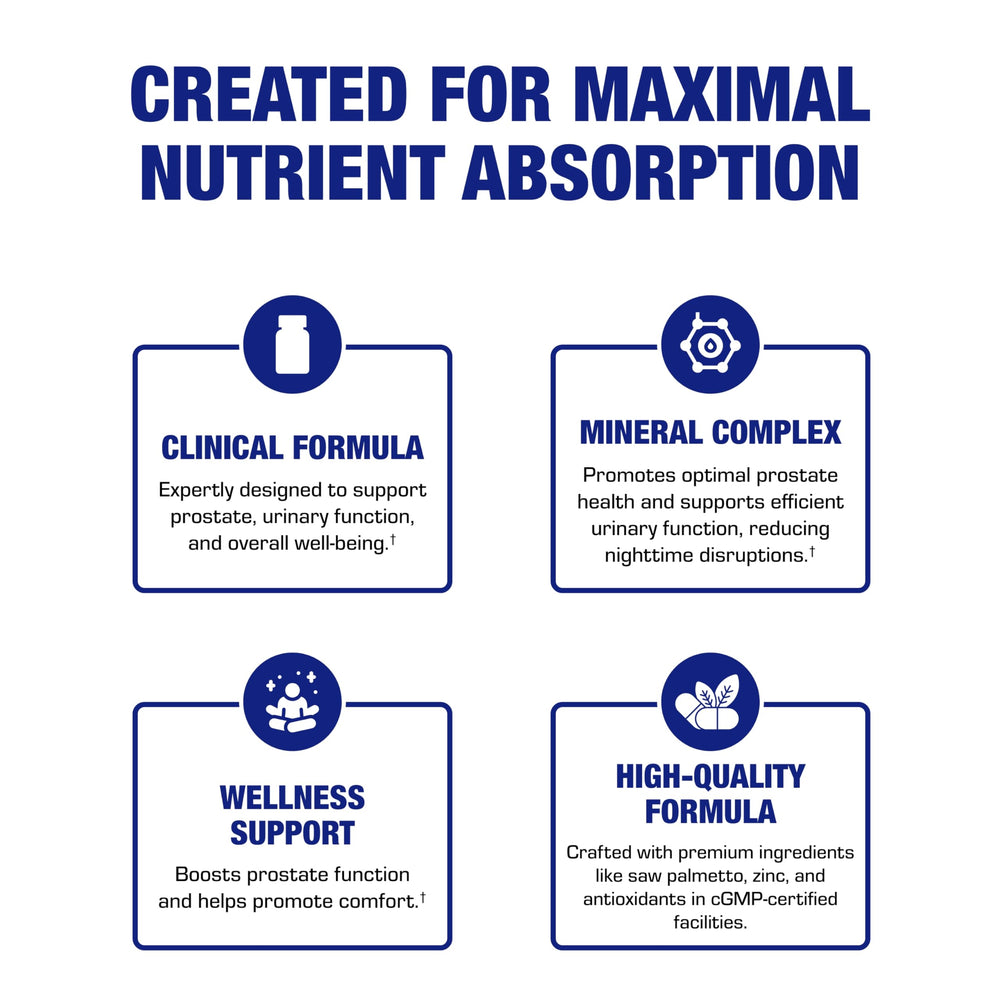 CREATED FOR MAXIMAL NUTRIENT ABSORPTION

CLINICAL FORMULA

Expertly designed to support prostate, urinary function, and overall well-being.†

MINERAL COMPLEX

Promotes optimal prostate health and supports efficient urinary function, reducing nighttime disruptions.†

WELLNESS SUPPORT

Boosts prostate function and helps promote comfort.†

HIGH-QUALITY FORMULA

Crafted with premium ingredients like saw palmetto, zinc, and antioxidants in cGMP-certified facilities.